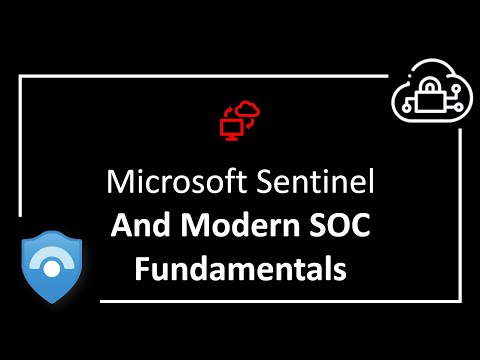 Microsoft Sentinel
And Modern SOC Fundamentals